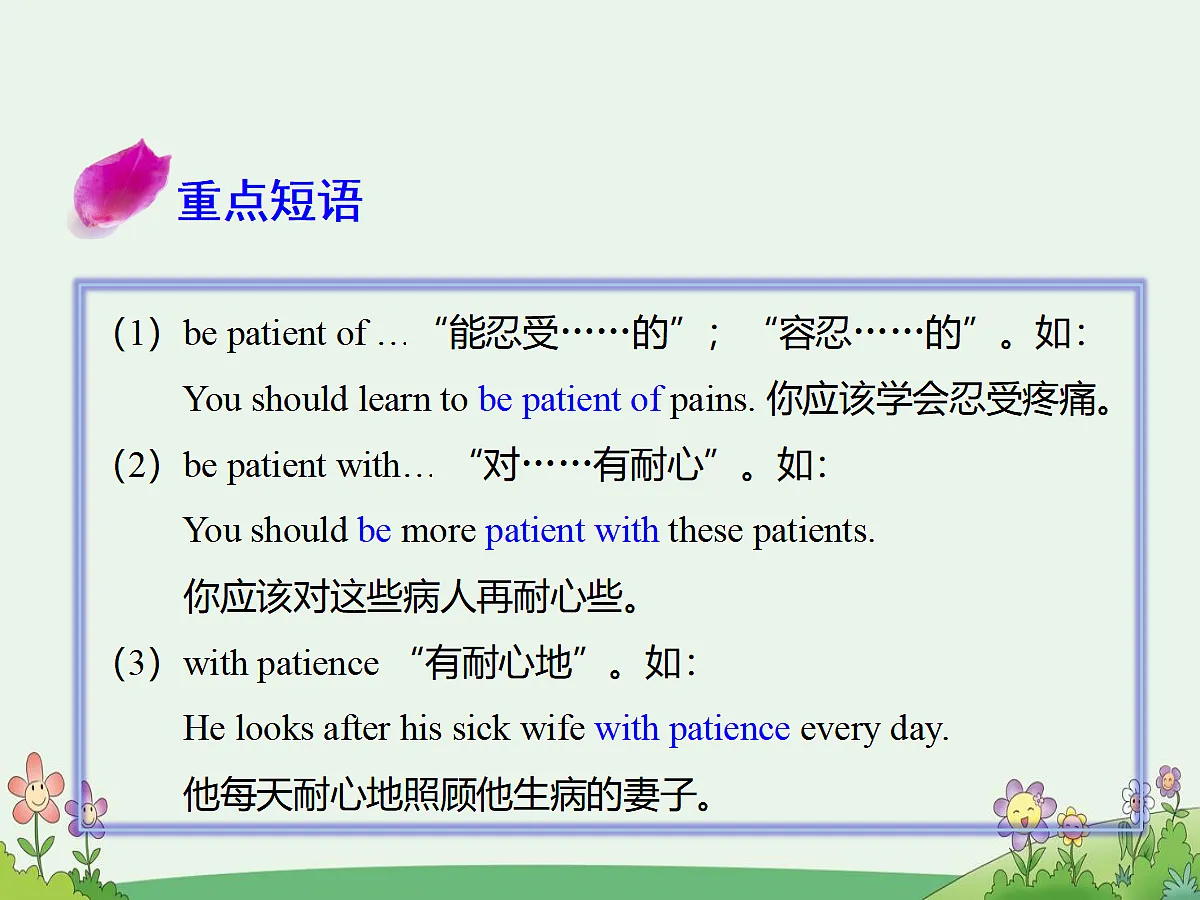 重点短语

(1) be patient of … “能忍受……的”；“容忍……的”。如：
You should learn to be patient of pains. 你应该学会忍受疼痛。

(2) be patient with… “对……有耐心”。如：
You should be more patient with these patients.
你应该对这些病人再耐心些。

(3) with patience “有耐心地”。如：
He looks after his sick wife with patience every day.
他每天耐心地照顾他生病的妻子。